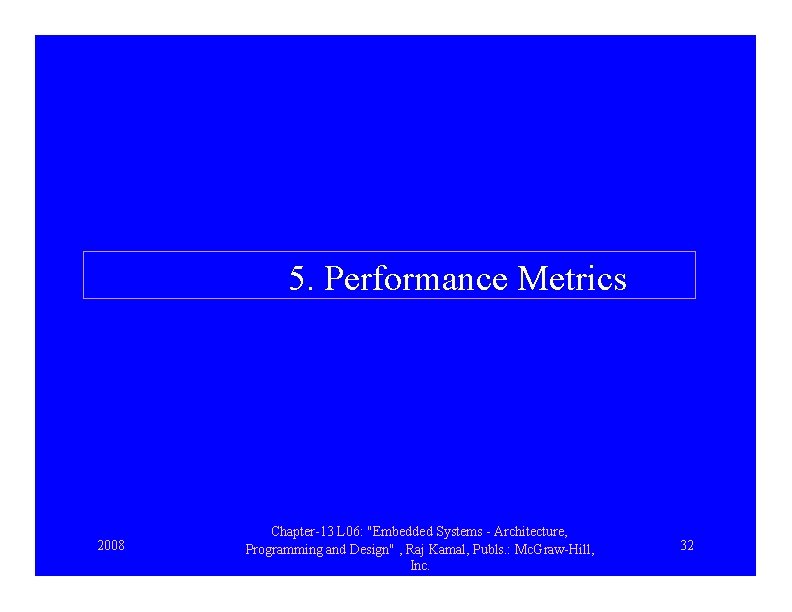 5. Performance Metrics

2008

Chapter-13 L06: "Embedded Systems - Architecture, Programming and Design" , Raj Kamal, Publs.: McGraw-Hill, Inc.

32